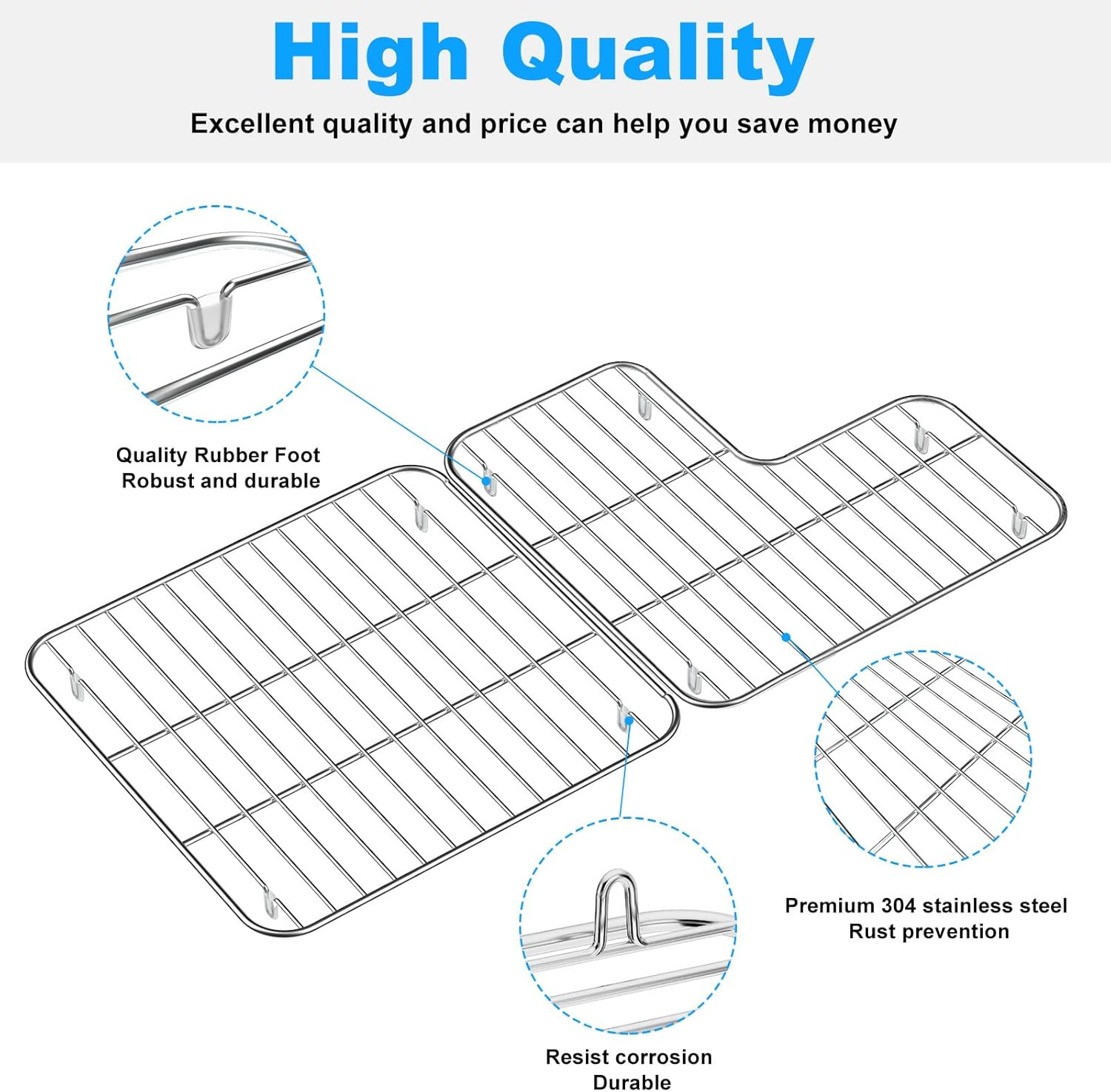 High Quality

Excellent quality and price can help you save money

Quality Rubber Foot
Robust and durable

Premium 304 stainless steel
Rust prevention

Resist corrosion
Durable